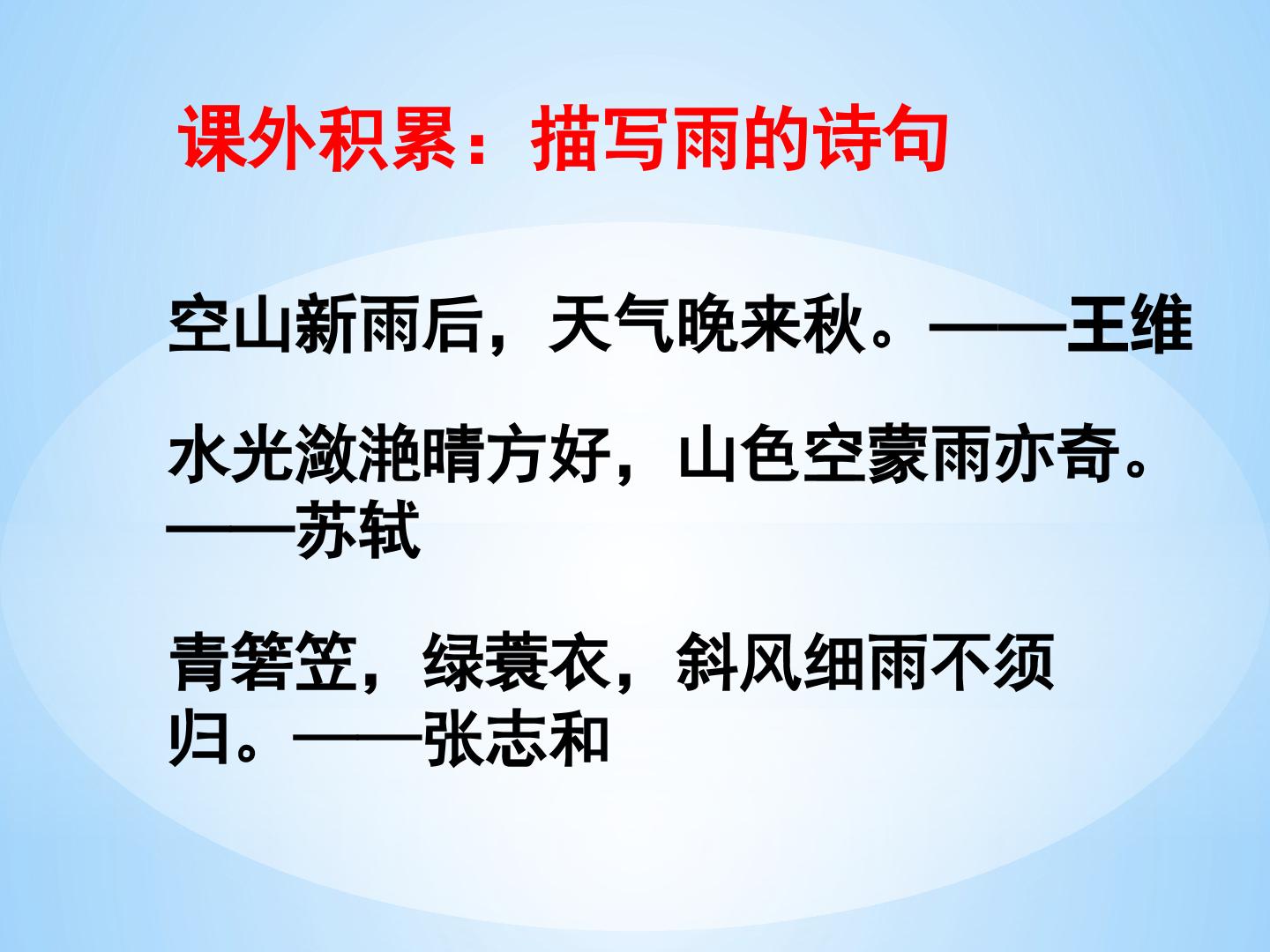 课外积累：描写雨的诗句

空山新雨后，天气晚来秋。——王维

水光潋滟晴方好，山色空蒙雨亦奇。——苏轼

青箬笠，绿蓑衣，斜风细雨不须归。——张志和